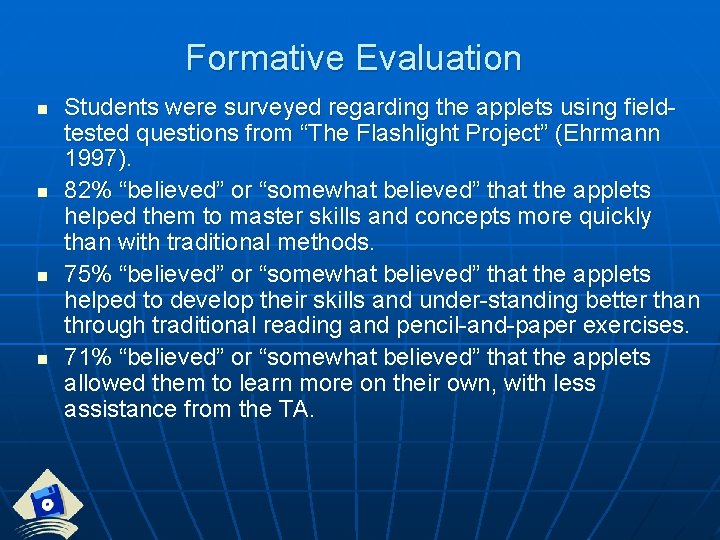 Formative Evaluation

- Students were surveyed regarding the applets using field-tested questions from “The Flashlight Project” (Ehrmann 1997).
- 82% “believed” or “somewhat believed” that the applets helped them to master skills and concepts more quickly than with traditional methods.
- 75% “believed” or “somewhat believed” that the applets helped to develop their skills and under-standing better than through traditional reading and pencil-and-paper exercises.
- 71% “believed” or “somewhat believed” that the applets allowed them to learn more on their own, with less assistance from the TA.